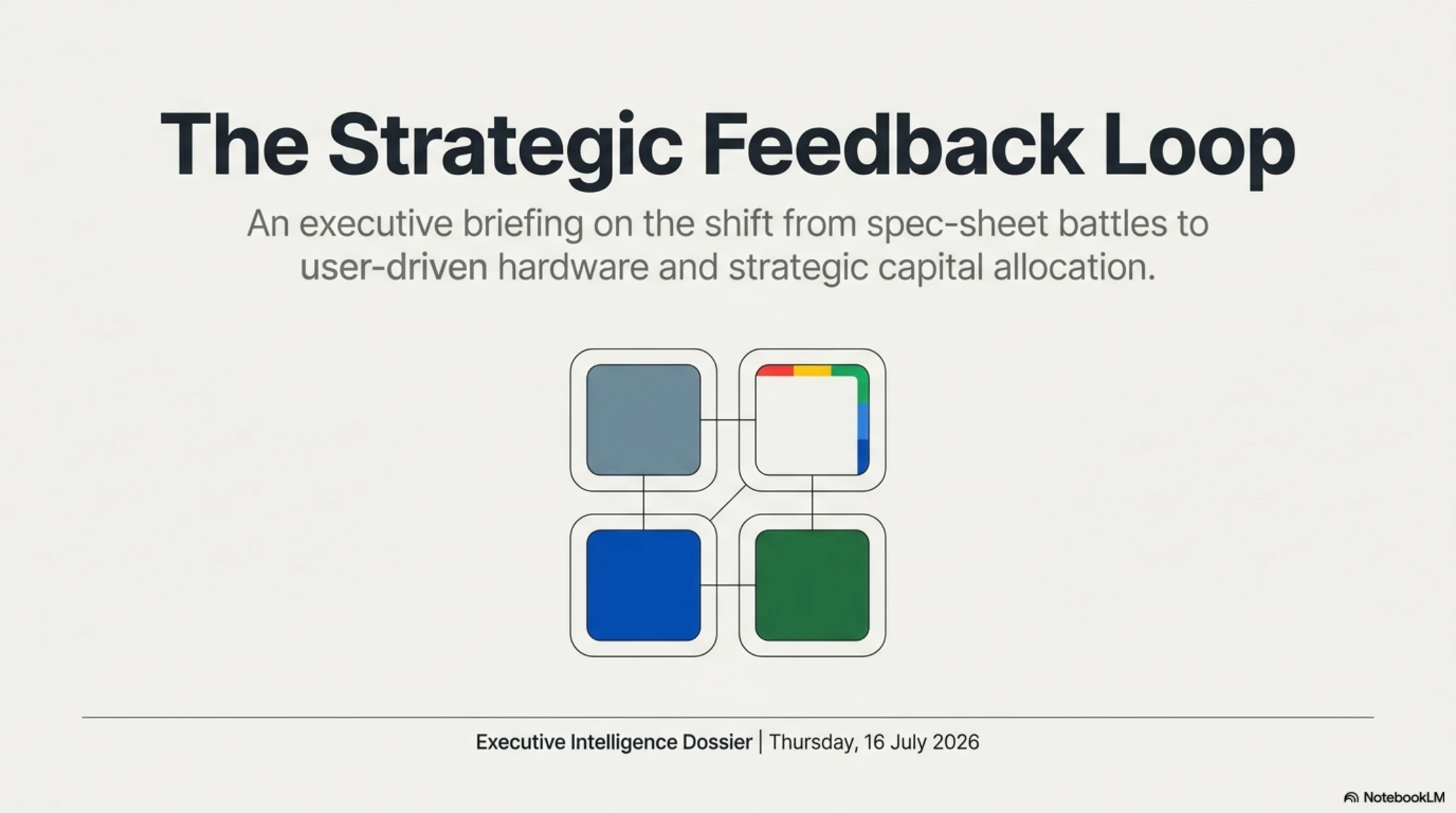 The Strategic Feedback Loop

An executive briefing on the shift from spec-sheet battles to user-driven hardware and strategic capital allocation.

Executive Intelligence Dossier | Thursday, 16 July 2026

NotebookLM